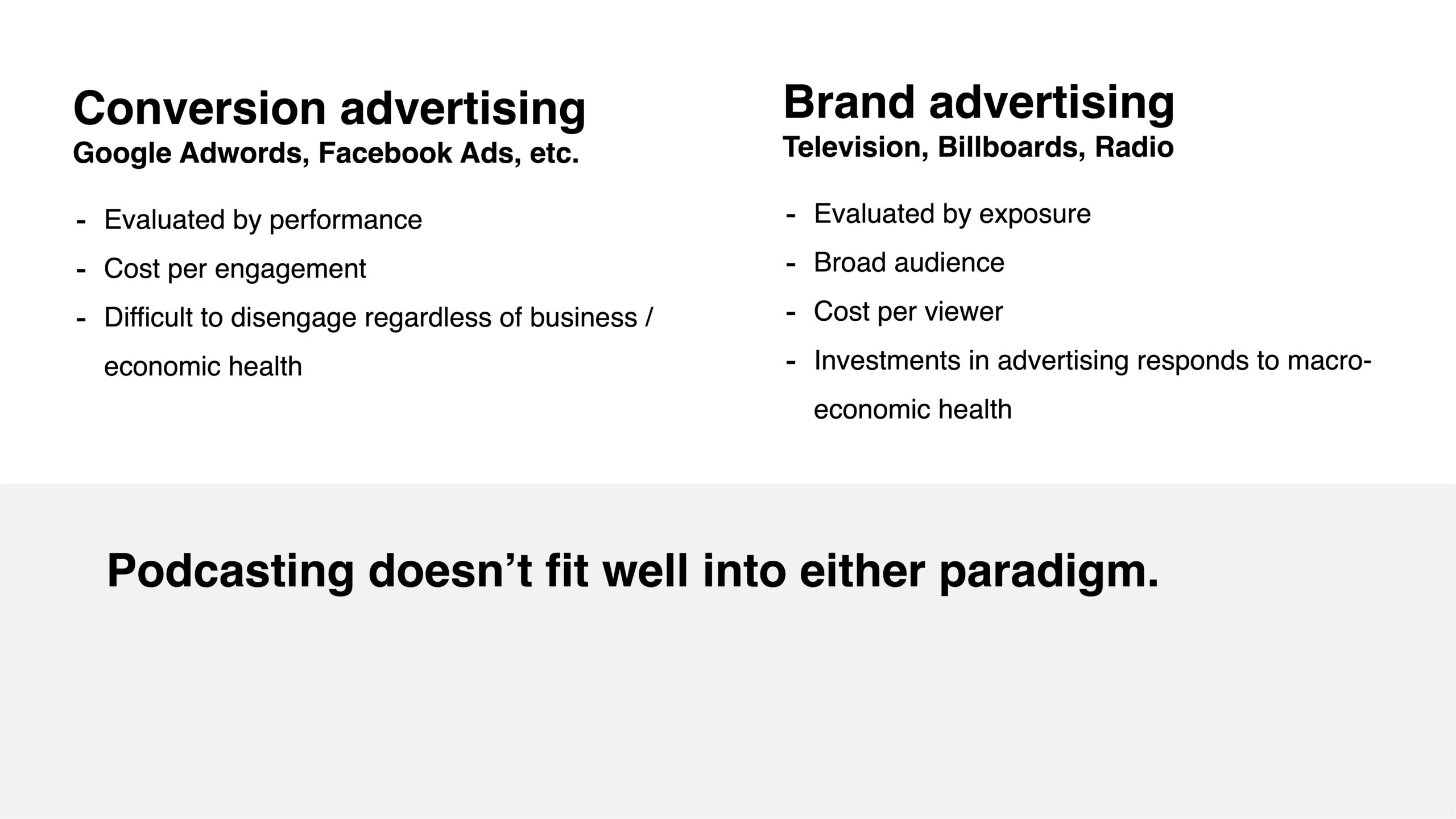 Conversion advertising
Google Adwords, Facebook Ads, etc.

- Evaluated by performance
- Cost per engagement
- Difficult to disengage regardless of business / economic health

Brand advertising
Television, Billboards, Radio

- Evaluated by exposure
- Broad audience
- Cost per viewer
- Investments in advertising responds to macro-economic health

Podcasting doesn’t fit well into either paradigm.